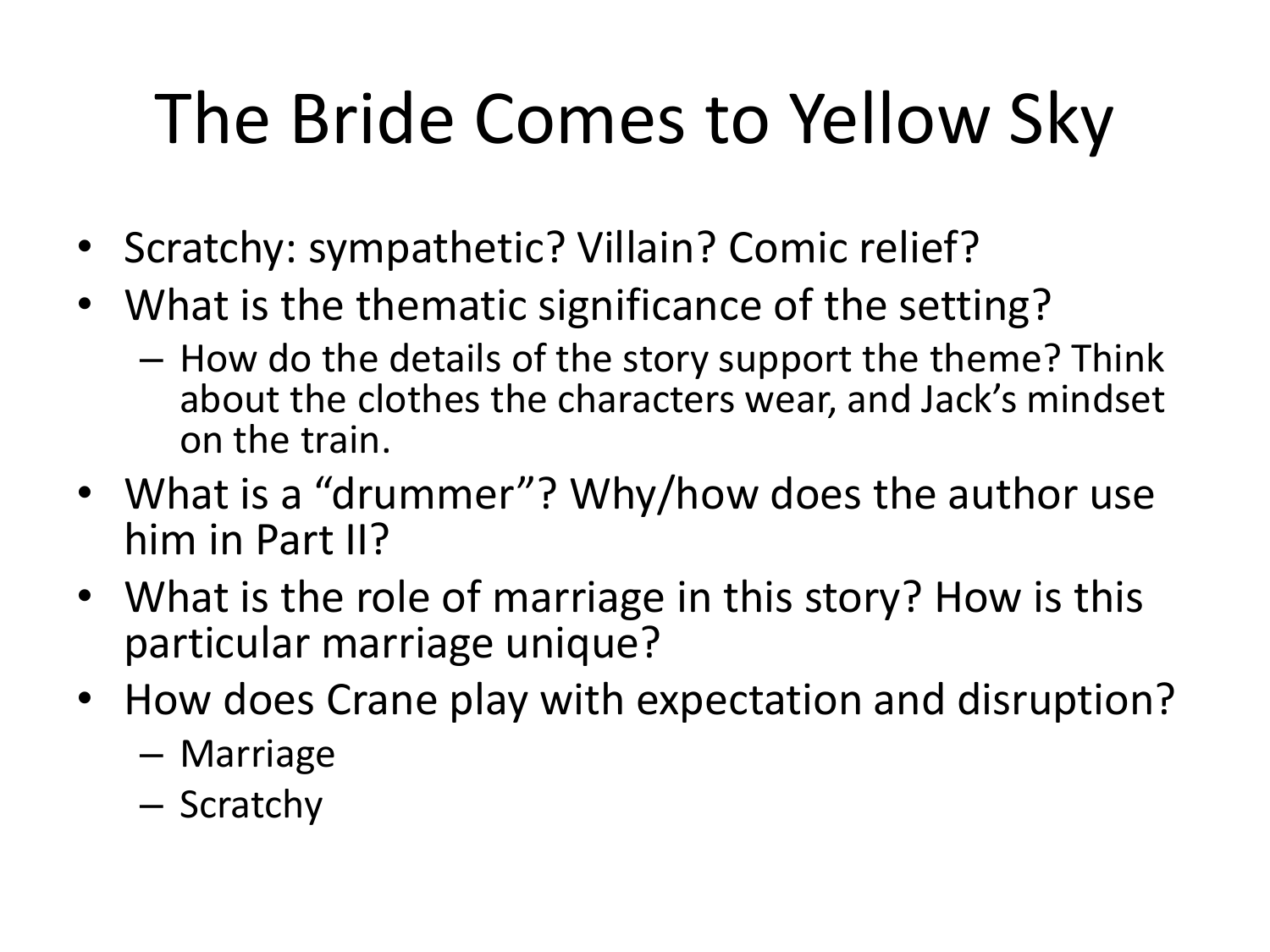 The Bride Comes to Yellow Sky

• Scratchy: sympathetic? Villain? Comic relief?
• What is the thematic significance of the setting?
 – How do the details of the story support the theme? Think about the clothes the characters wear, and Jack's mindset on the train.
• What is a "drummer"? Why/how does the author use him in Part II?
• What is the role of marriage in this story? How is this particular marriage unique?
• How does Crane play with expectation and disruption?
 – Marriage
 – Scratchy